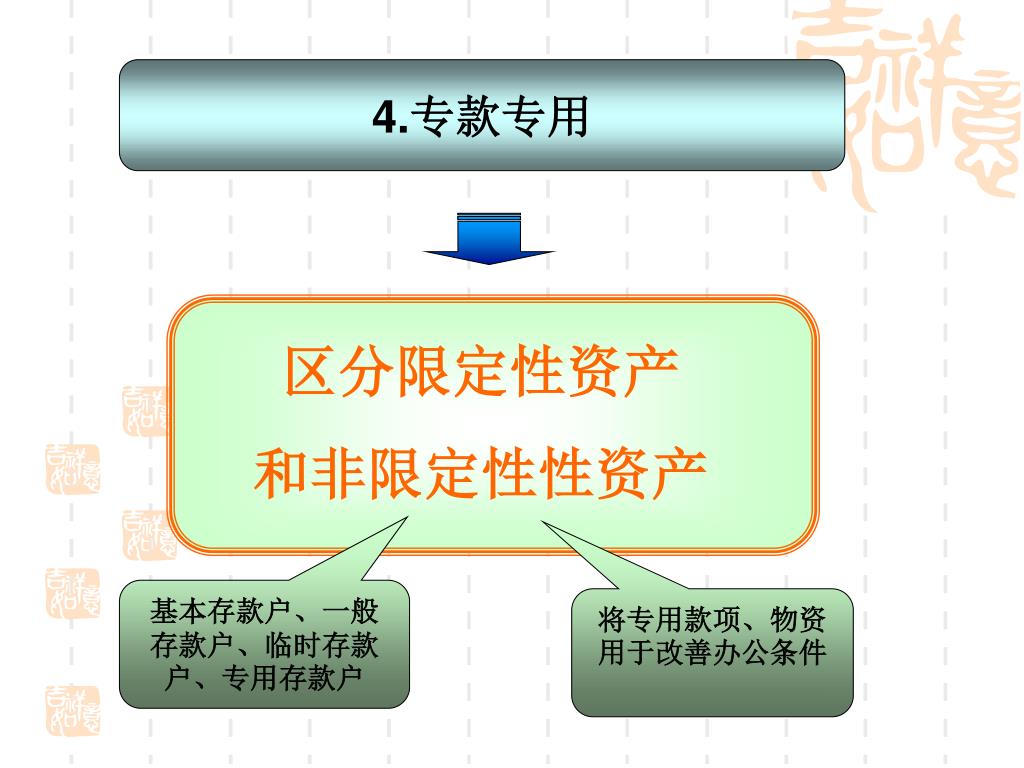 4.专款专用

区分限定性资产
和非限定性性资产

基本存款户、一般存款户、临时存款户、专用存款户

将专用款项、物资用于改善办公条件